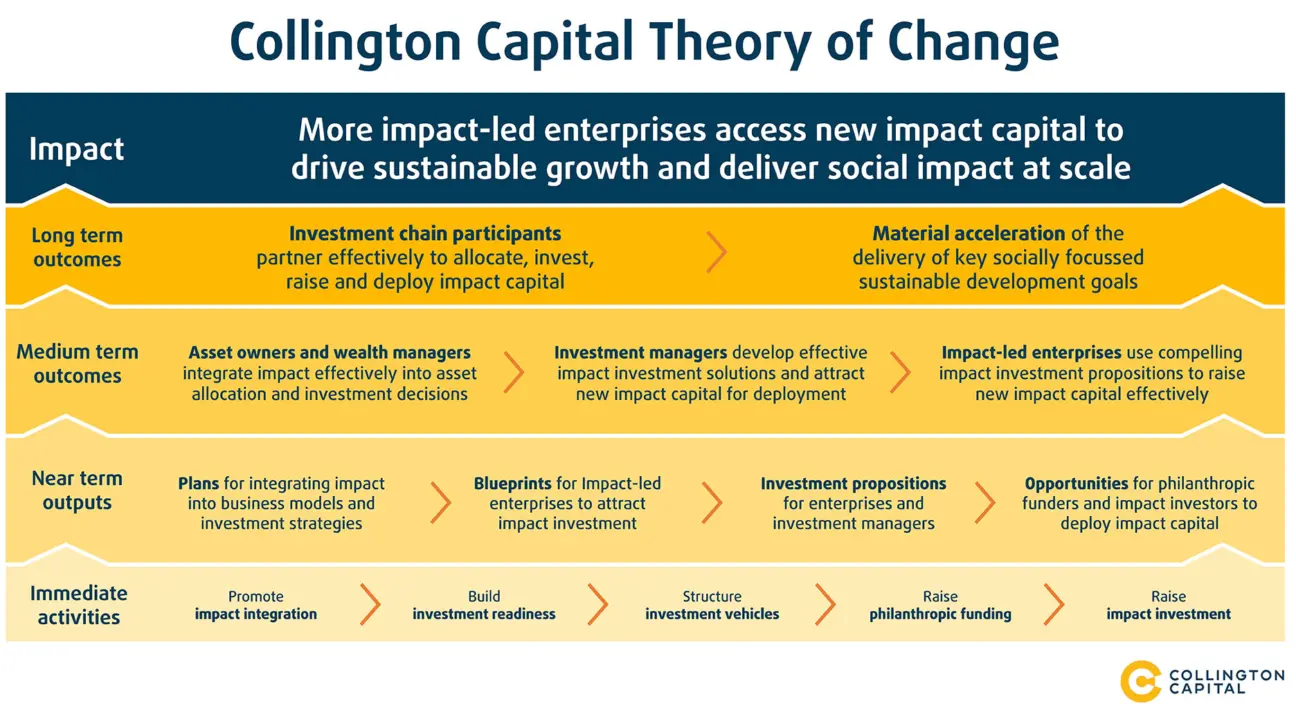 Collington Capital Theory of Change

Impact

More impact-led enterprises access new impact capital to drive sustainable growth and deliver social impact at scale

Long term outcomes

Investment chain participants partner effectively to allocate, invest, raise and deploy impact capital

Material acceleration of the delivery of key socially focussed sustainable development goals

Medium term outcomes

Asset owners and wealth managers integrate impact effectively into asset allocation and investment decisions

Investment managers develop effective impact investment solutions and attract new impact capital for deployment

Impact-led enterprises use compelling impact investment propositions to raise new impact capital effectively

Near term outputs

Plans for integrating impact into business models and investment strategies

Blueprints for Impact-led enterprises to attract impact investment

Investment propositions for enterprises and investment managers

Opportunities for philanthropic funders and impact investors to deploy impact capital

Immediate activities

Promote impact integration

Build investment readiness

Structure investment vehicles

Raise philanthropic funding

Raise impact investment

COLLINGTON CAPITAL